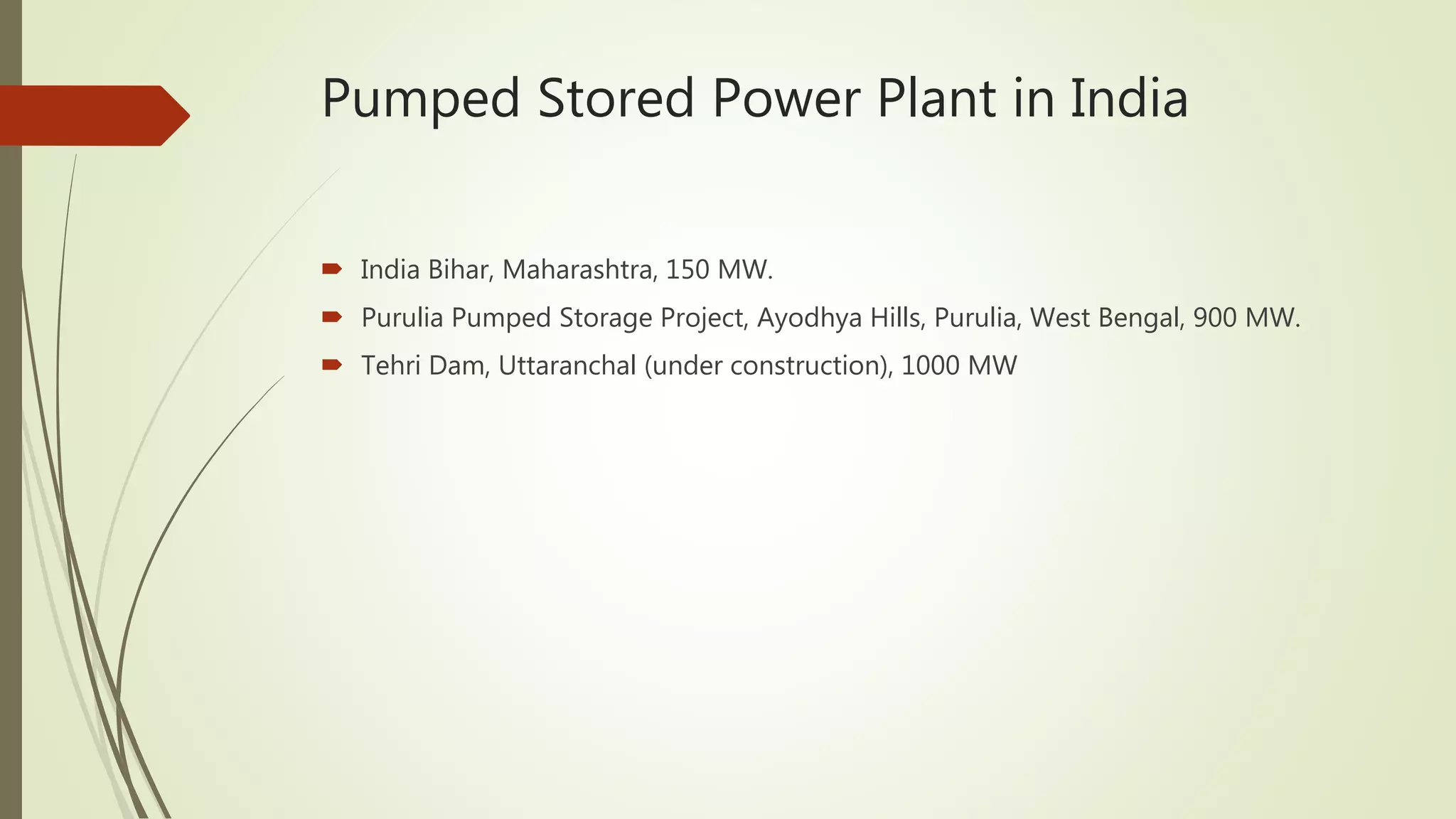 Pumped Stored Power Plant in India

India Bihar, Maharashtra, 150 MW.

Purulia Pumped Storage Project, Ayodhya Hills, Purulia, West Bengal, 900 MW.

Tehri Dam, Uttaranchal (under construction), 1000 MW